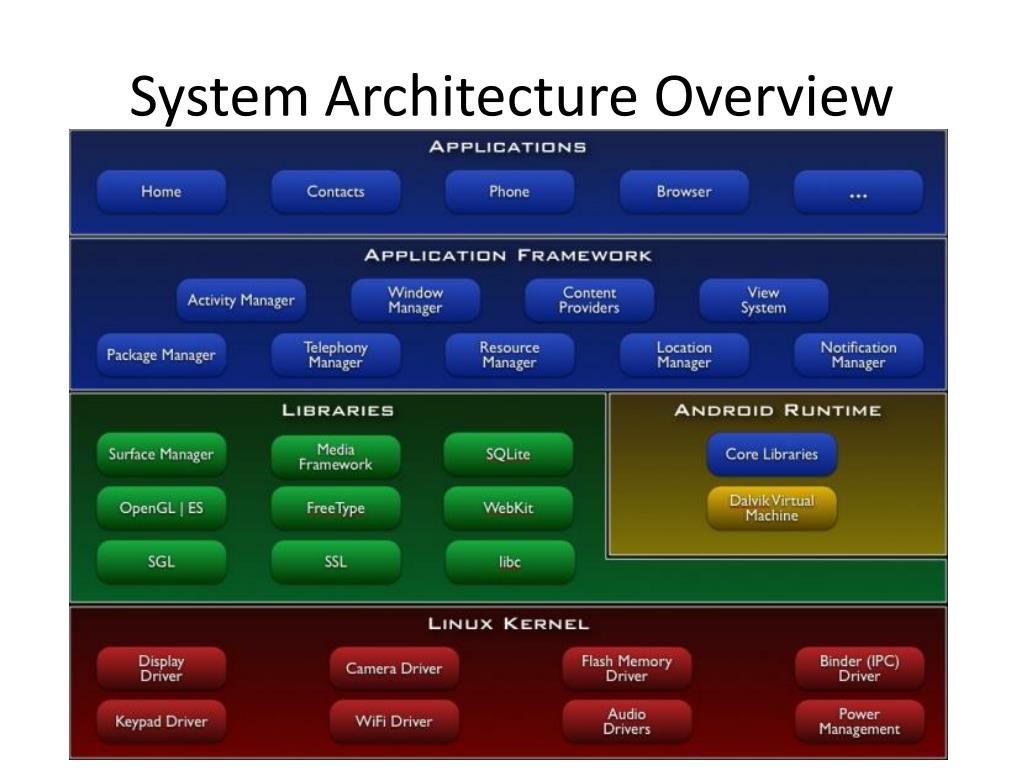 System Architecture Overview

APPLICATIONS

Home

Contacts

Phone

Browser

...

APPLICATION FRAMEWORK

Activity Manager

Window Manager

Content Providers

View System

Package Manager

Telephony Manager

Resource Manager

Location Manager

Notification Manager

LIBRARIES

Surface Manager

Media Framework

SQLite

OpenGL | ES

FreeType

WebKit

SGL

SSL

libc

ANDROID RUNTIME

Core Libraries

Dalvik Virtual Machine

LINUX KERNEL

Display Driver

Camera Driver

Flash Memory Driver

Binder (IPC) Driver

Keypad Driver

WiFi Driver

Audio Drivers

Power Management